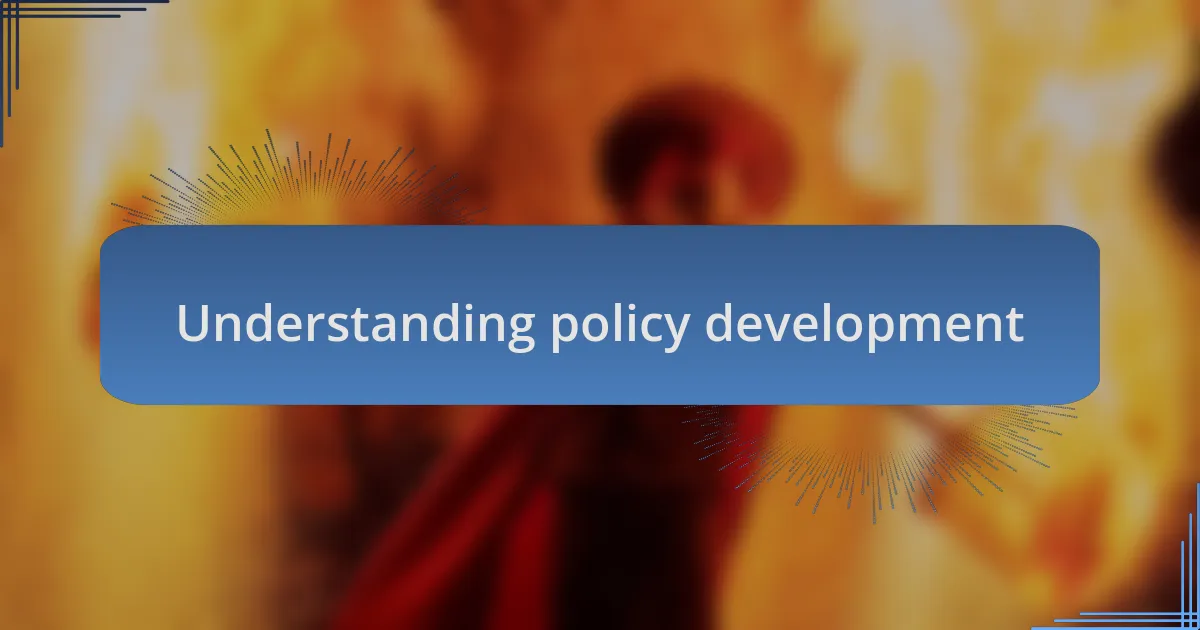 Understanding policy development